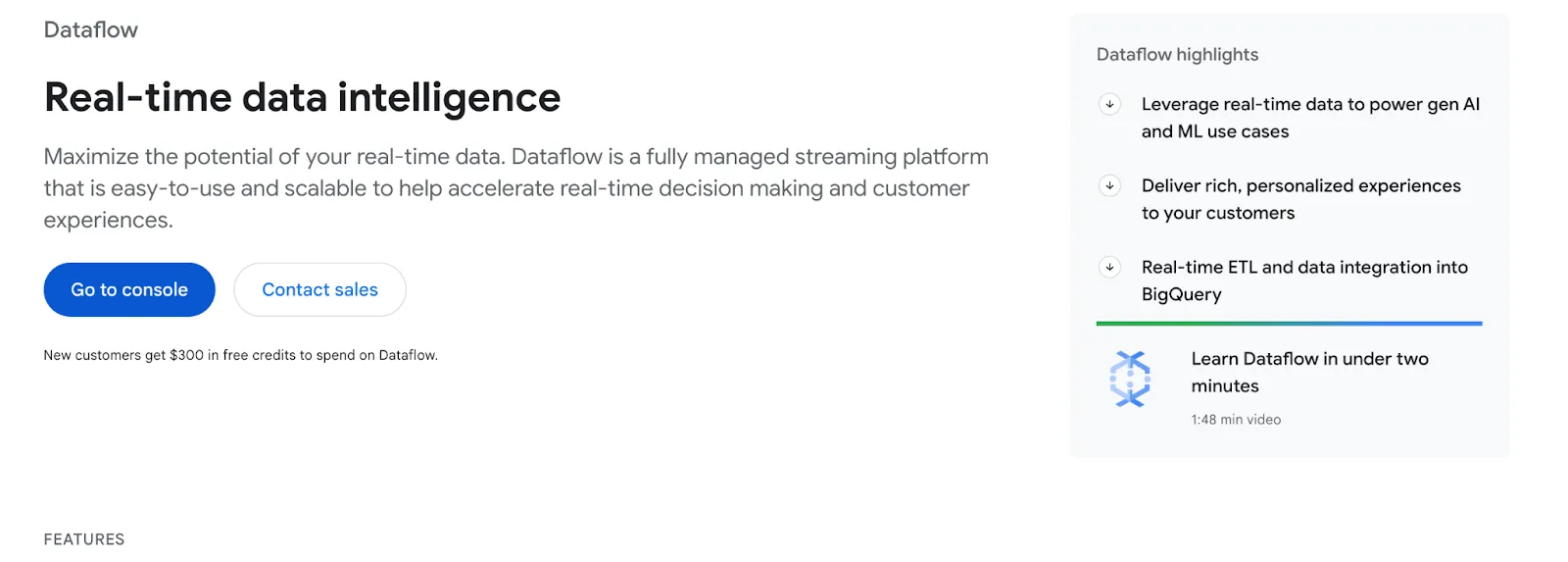 Dataflow

Real-time data intelligence

Maximize the potential of your real-time data. Dataflow is a fully managed streaming platform that is easy-to-use and scalable to help accelerate real-time decision making and customer experiences.

Go to console

Contact sales

New customers get $300 in free credits to spend on Dataflow.

Dataflow highlights

Leverage real-time data to power gen AI and ML use cases

Deliver rich, personalized experiences to your customers

Real-time ETL and data integration into BigQuery

Learn Dataflow in under two minutes

1:48 min video

FEATURES